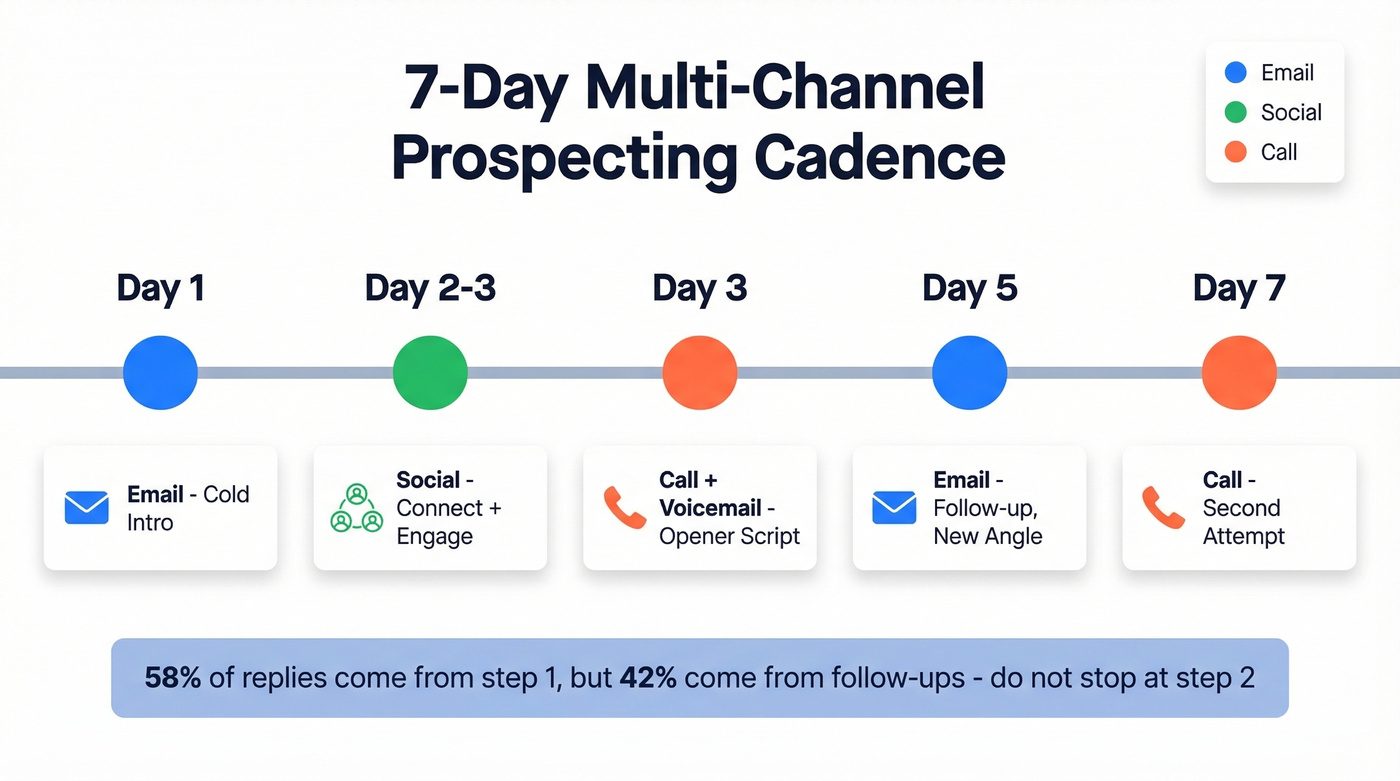 7-Day Multi-Channel Prospecting Cadence

Email
Social
Call

Day 1
Day 2-3
Day 3
Day 5
Day 7

Email - Cold Intro

Social - Connect + Engage

Call + Voicemail - Opener Script

Email - Follow-up, New Angle

Call - Second Attempt

58% of replies come from step 1, but 42% come from follow-ups - do not stop at step 2